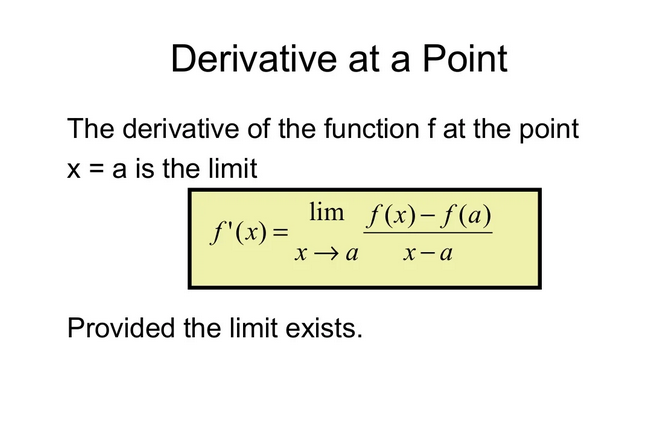 Derivative at a Point

The derivative of the function f at the point x = a is the limit

$f'(x) = \lim_{x \to a} \frac{f(x) - f(a)}{x - a}$

Provided the limit exists.